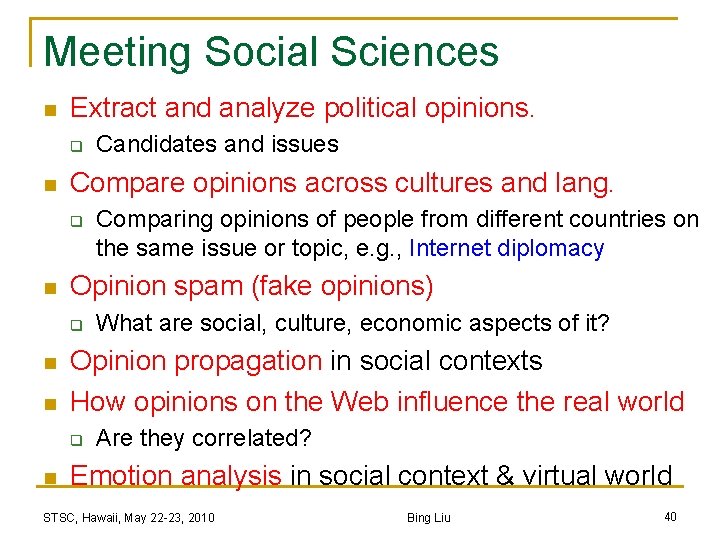 Meeting Social Sciences

- Extract and analyze political opinions.
  - Candidates and issues
- Compare opinions across cultures and lang.
  - Comparing opinions of people from different countries on the same issue or topic, e.g., Internet diplomacy
- Opinion spam (fake opinions)
  - What are social, culture, economic aspects of it?
- Opinion propagation in social contexts
- How opinions on the Web influence the real world
  - Are they correlated?
- Emotion analysis in social context & virtual world

STSC, Hawaii, May 22-23, 2010 Bing Liu 40